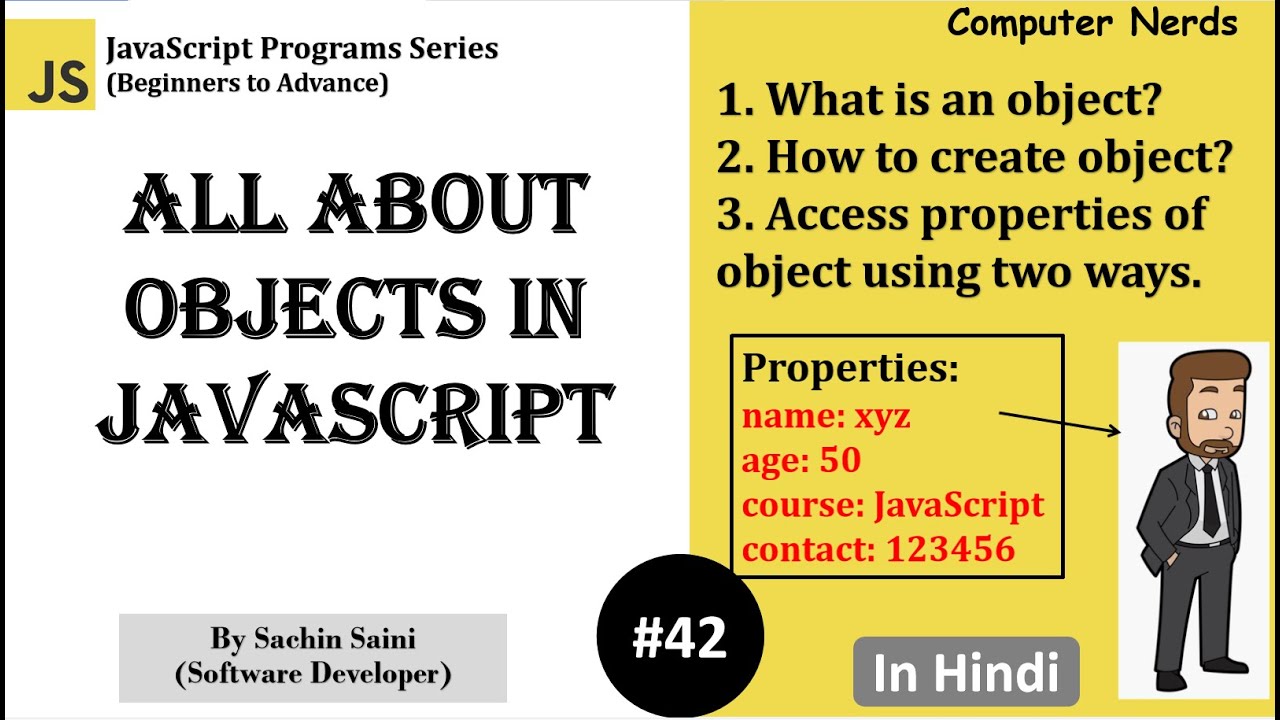 JS

JavaScript Programs Series
(Beginners to Advance)

ALL ABOUT OBJECTS IN JAVASCRIPT

By Sachin Saini
(Software Developer)

#42

Computer Nerds

1. What is an object?
2. How to create object?
3. Access properties of object using two ways.

Properties:
name: xyz
age: 50
course: JavaScript
contact: 123456

In Hindi